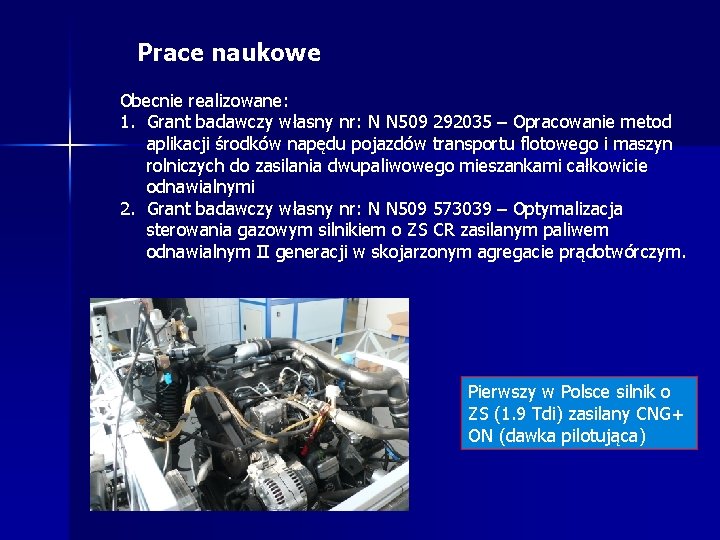 Prace naukowe

Obecnie realizowane:
1. Grant badawczy własny nr: N N509 292035 – Opracowanie metod aplikacji środków napędu pojazdów transportu flotowego i maszyn rolniczych do zasilania dwupaliwowego mieszankami całkowicie odnawialnymi
2. Grant badawczy własny nr: N N509 573039 – Optymalizacja sterowania gazowym silnikiem o ZS CR zasilanym paliwem odnawialnym II generacji w skojarzonym agregacie prądotwórczym.

Pierwszy w Polsce silnik o ZS (1.9 Tdi) zasilany CNG+ ON (dawka pilotująca)